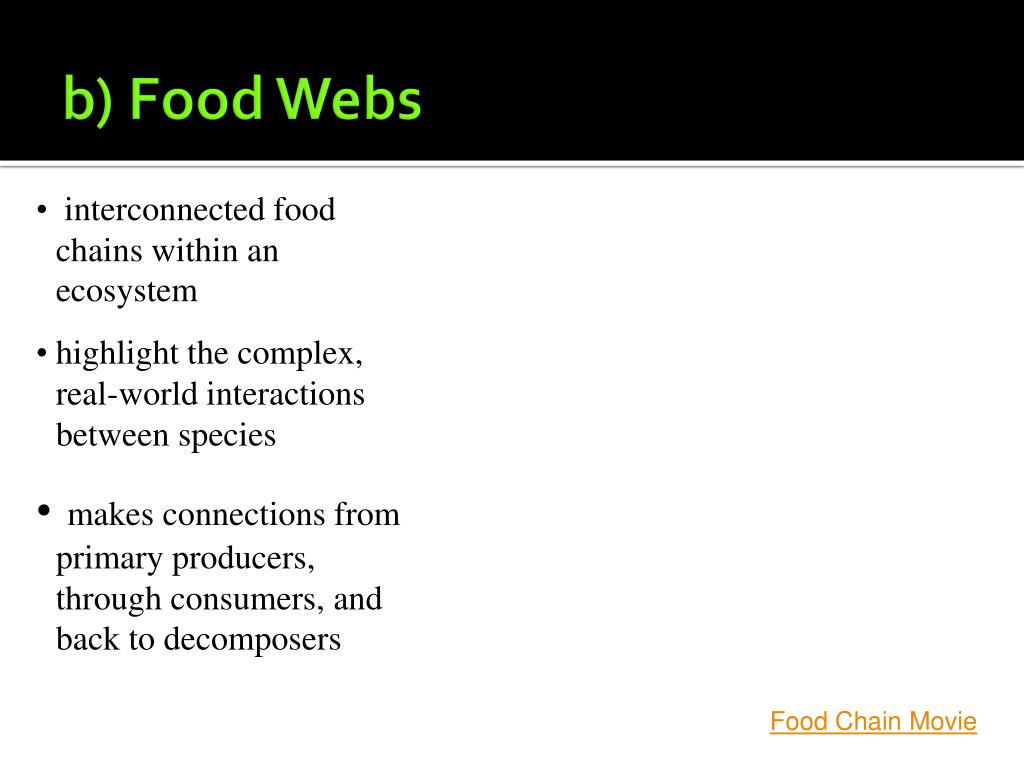 b) Food Webs

• interconnected food chains within an ecosystem

• highlight the complex, real-world interactions between species

• makes connections from primary producers, through consumers, and back to decomposers

Food Chain Movie